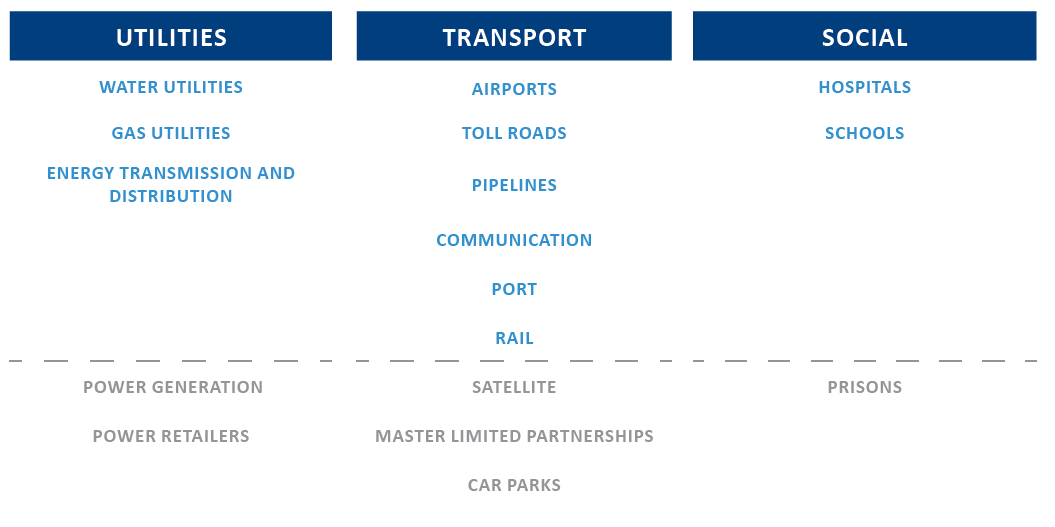 UTILITIES

WATER UTILITIES

GAS UTILITIES

ENERGY TRANSMISSION AND DISTRIBUTION

POWER GENERATION

POWER RETAILERS

TRANSPORT

AIRPORTS

TOLL ROADS

PIPELINES

COMMUNICATION

PORT

RAIL

SATELLITE

MASTER LIMITED PARTNERSHIPS

CAR PARKS

SOCIAL

HOSPITALS

SCHOOLS

PRISONS